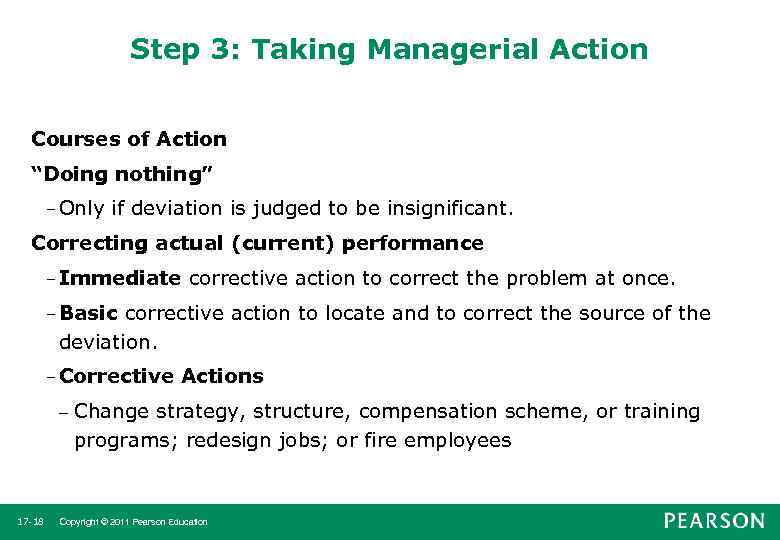 Step 3: Taking Managerial Action

Courses of Action

"Doing nothing"

– Only if deviation is judged to be insignificant.

Correcting actual (current) performance

– Immediate corrective action to correct the problem at once.

– Basic corrective action to locate and to correct the source of the deviation.

– Corrective Actions

– Change strategy, structure, compensation scheme, or training programs; redesign jobs; or fire employees

17-18 Copyright © 2011 Pearson Education

PEARSON